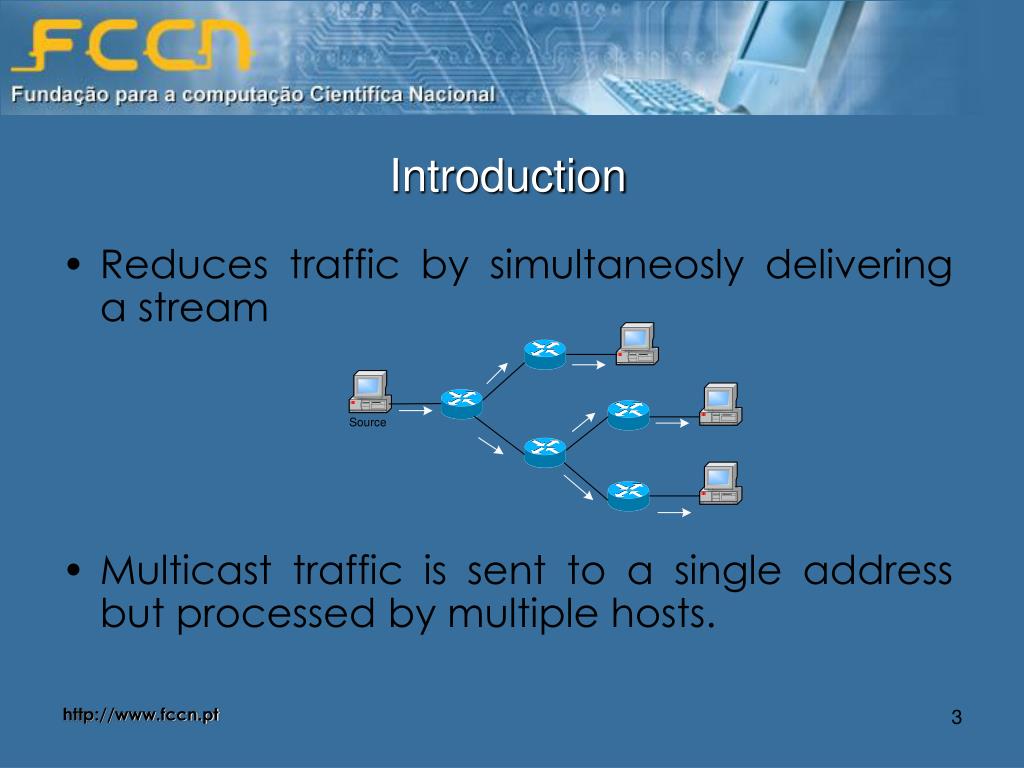 FCCN
Fundação para a computação Científica Nacional

Introduction

• Reduces traffic by simultaneosly delivering a stream

Source

• Multicast traffic is sent to a single address but processed by multiple hosts.

http://www.fccn.pt

3